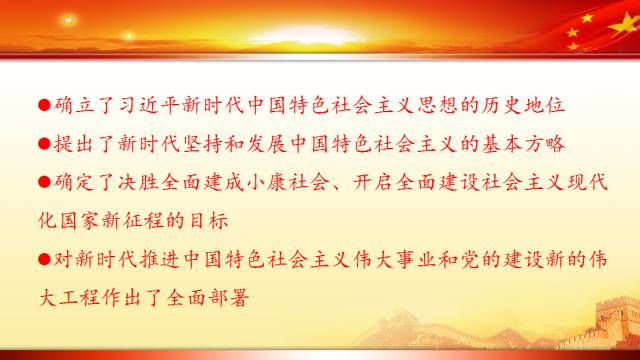 ●确立了习近平新时代中国特色社会主义思想的历史地位

●提出了新时代坚持和发展中国特色社会主义的基本方略

●确定了决胜全面建成小康社会、开启全面建设社会主义现代化国家新征程的目标

●对新时代推进中国特色社会主义伟大事业和党的建设新的伟大工程作出了全面部署